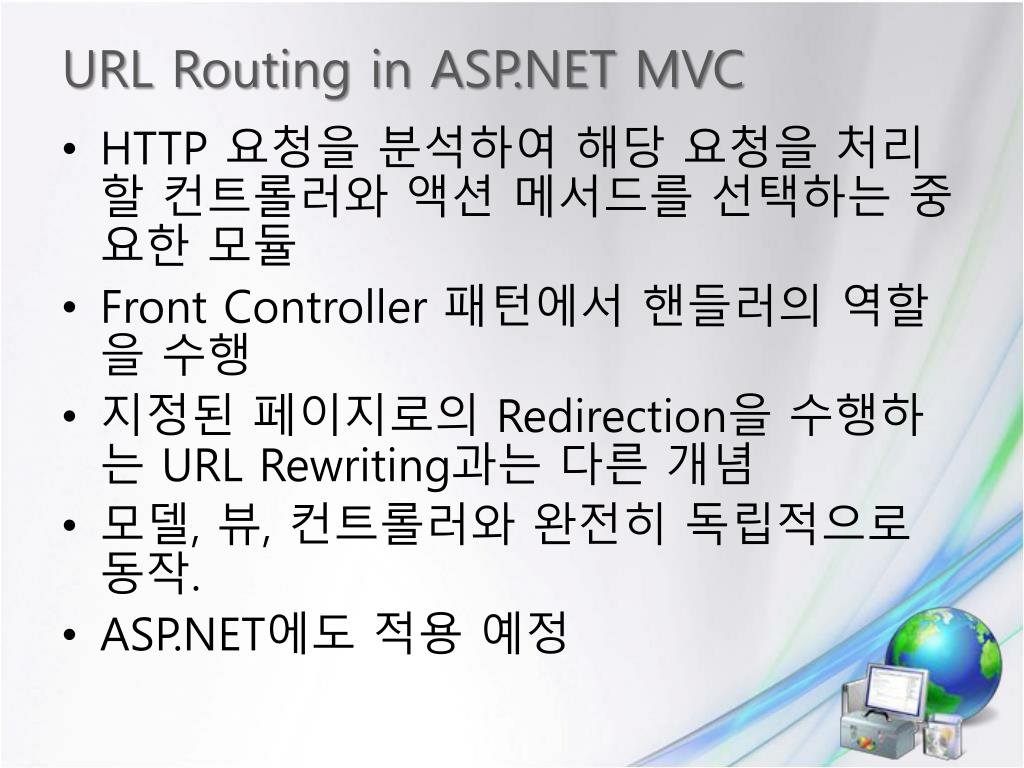 URL Routing in ASP.NET MVC

• HTTP 요청을 분석하여 해당 요청을 처리할 컨트롤러와 액션 메서드를 선택하는 중요한 모듈
• Front Controller 패턴에서 핸들러의 역할을 수행
• 지정된 페이지로의 Redirection을 수행하는 URL Rewriting과는 다른 개념
• 모델, 뷰, 컨트롤러와 완전히 독립적으로 동작.
• ASP.NET에도 적용 예정